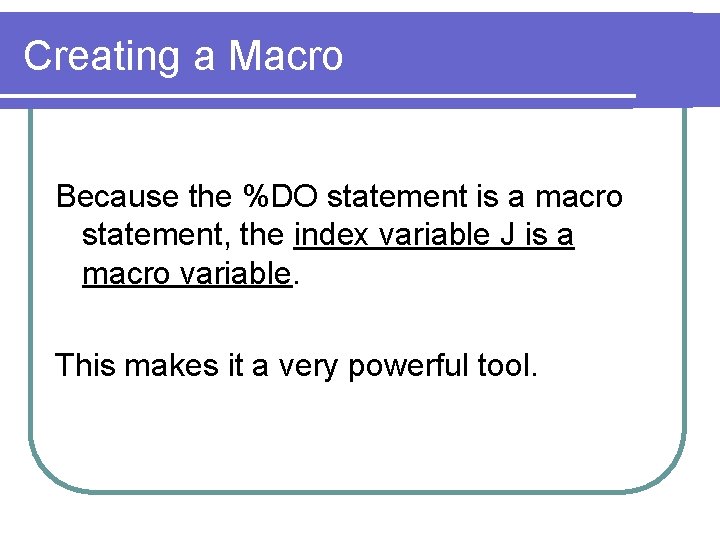 Creating a Macro

Because the %DO statement is a macro statement, the index variable J is a macro variable.

This makes it a very powerful tool.